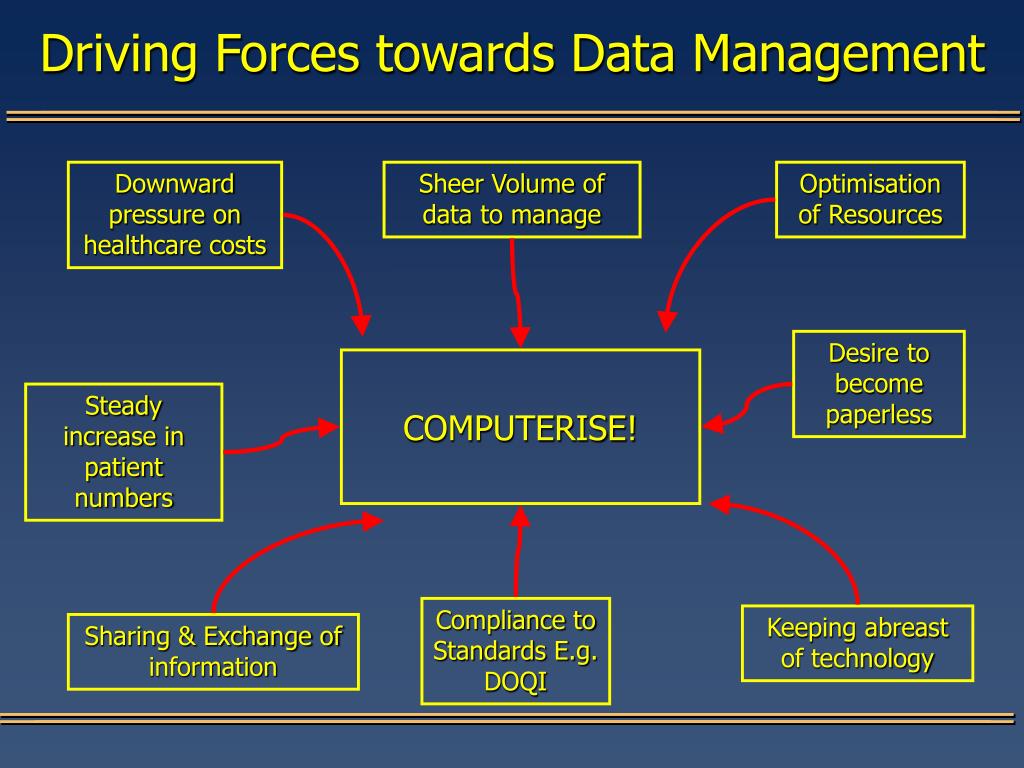 Driving Forces towards Data Management

Downward pressure on healthcare costs

Sheer Volume of data to manage

Optimisation of Resources

Steady increase in patient numbers

COMPUTERISE!

Desire to become paperless

Sharing & Exchange of information

Compliance to Standards E.g. DOQI

Keeping abreast of technology